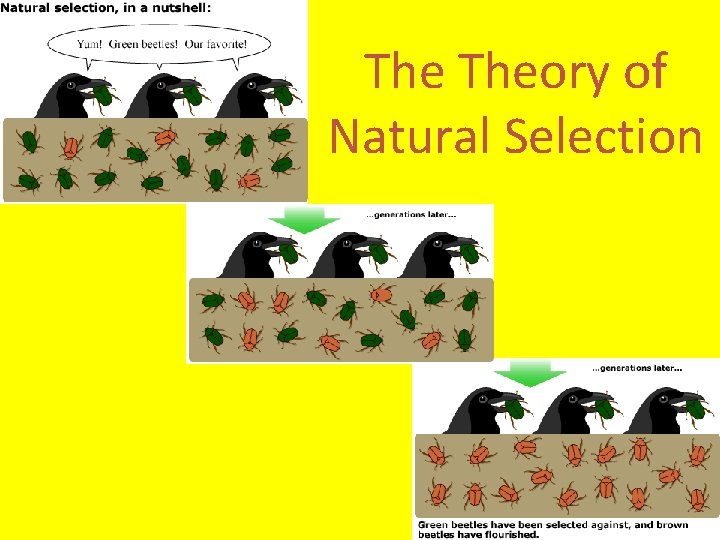 Natural selection, in a nutshell:

Yum! Green beetles! Our favorite!

The Theory of Natural Selection

...generations later...

...generations later...

Green beetles have been selected against, and brown beetles have flourished.